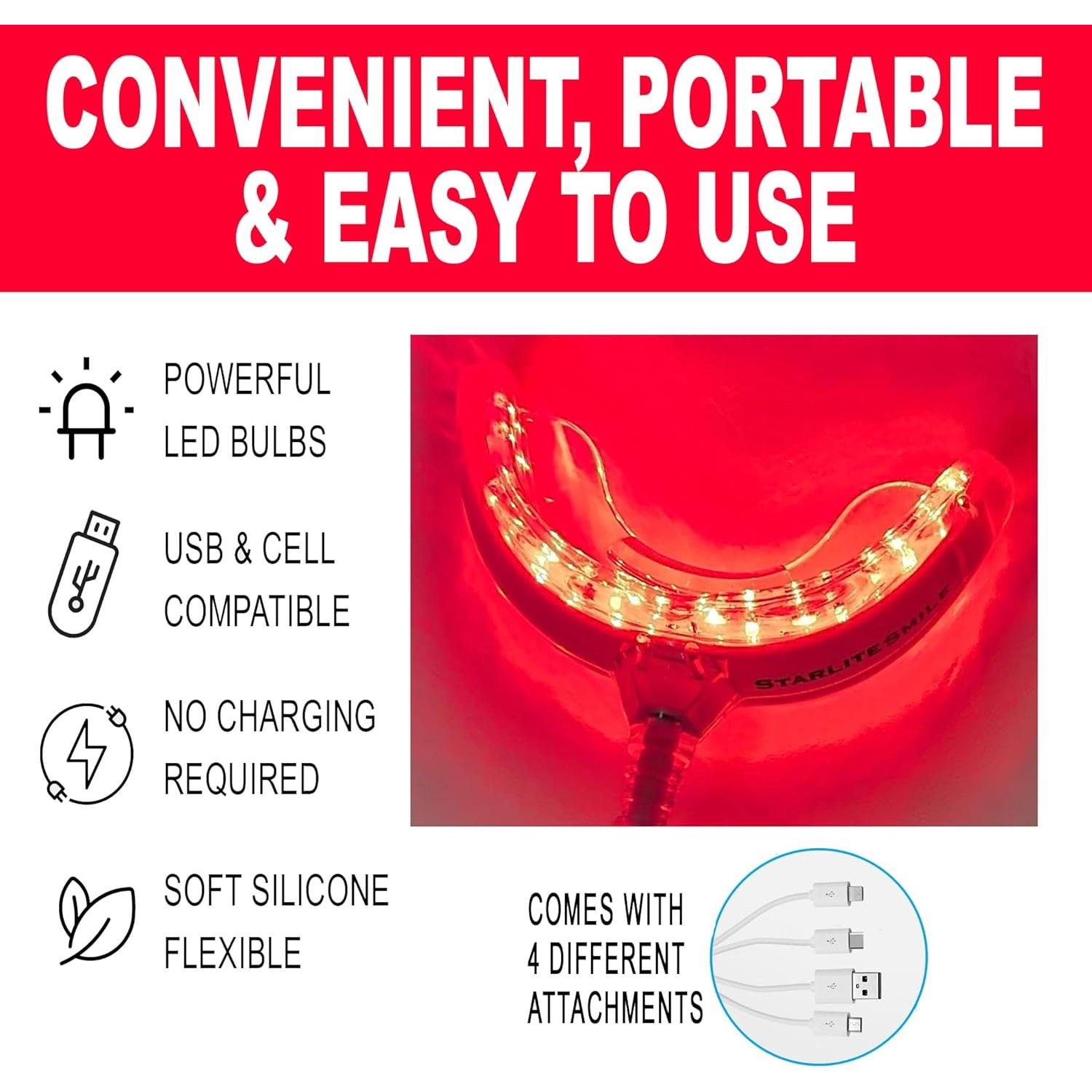 CONVENIENT, PORTABLE & EASY TO USE

POWERFUL LED BULBS

USB & CELL COMPATIBLE

NO CHARGING REQUIRED

SOFT SILICONE FLEXIBLE

STARLITESMILE

COMES WITH 4 DIFFERENT ATTACHMENTS